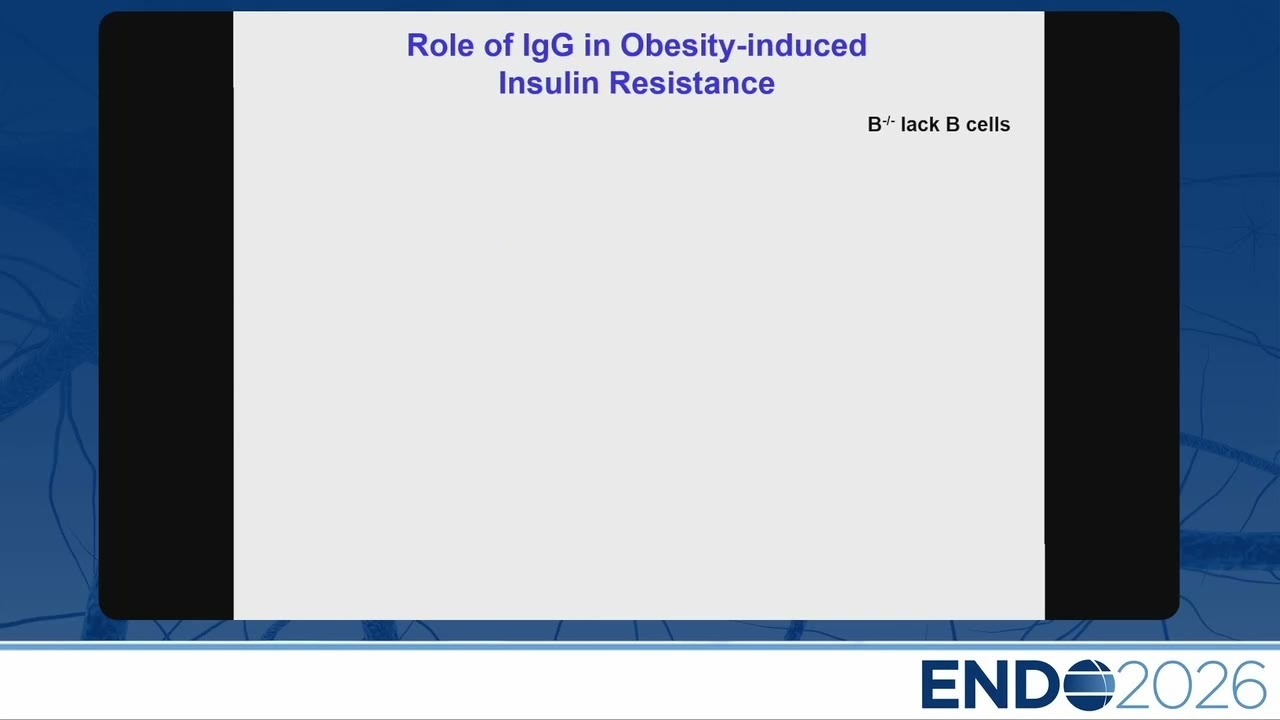 Role of IgG in Obesity-induced Insulin Resistance

$B^{-/-}$ lack B cells

ENDO2026